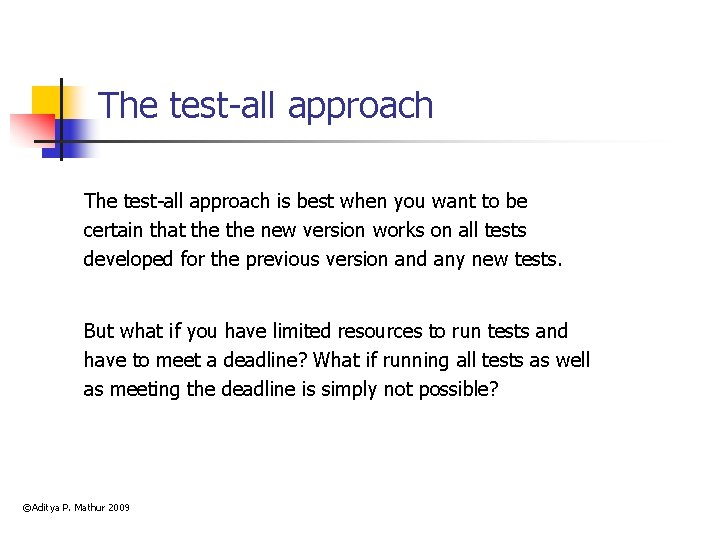 The test-all approach

The test-all approach is best when you want to be certain that the the new version works on all tests developed for the previous version and any new tests.

But what if you have limited resources to run tests and have to meet a deadline? What if running all tests as well as meeting the deadline is simply not possible?

©Aditya P. Mathur 2009